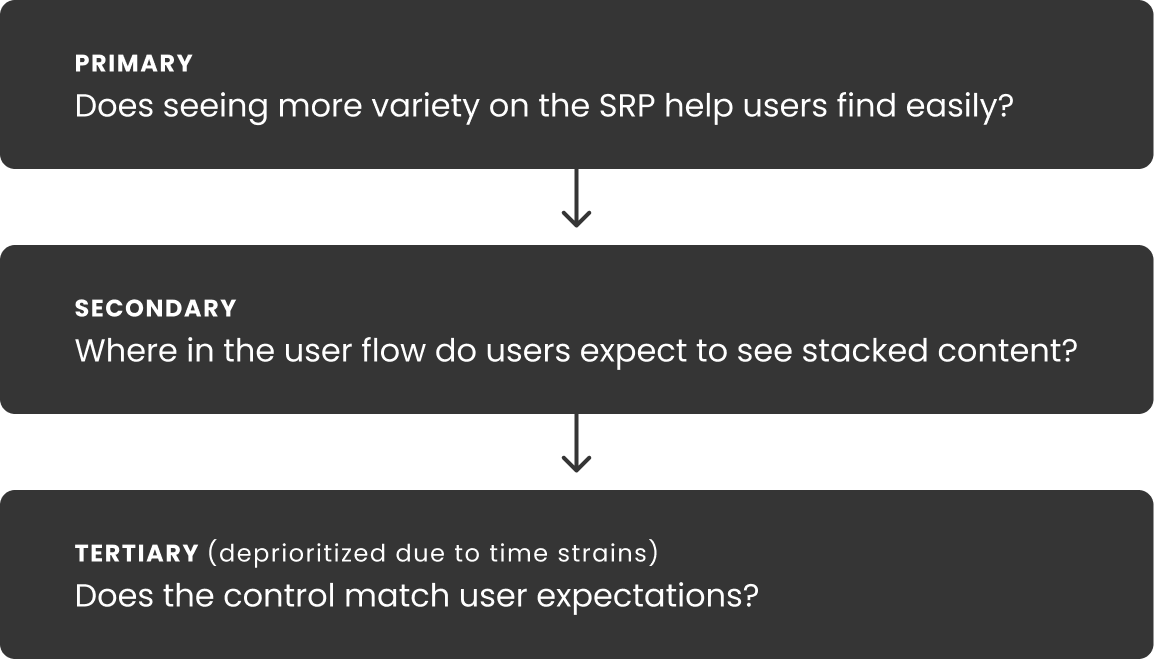 PRIMARY
Does seeing more variety on the SRP help users find easily?

SECONDARY
Where in the user flow do users expect to see stacked content?

TERTIARY (deprioritized due to time strains)
Does the control match user expectations?